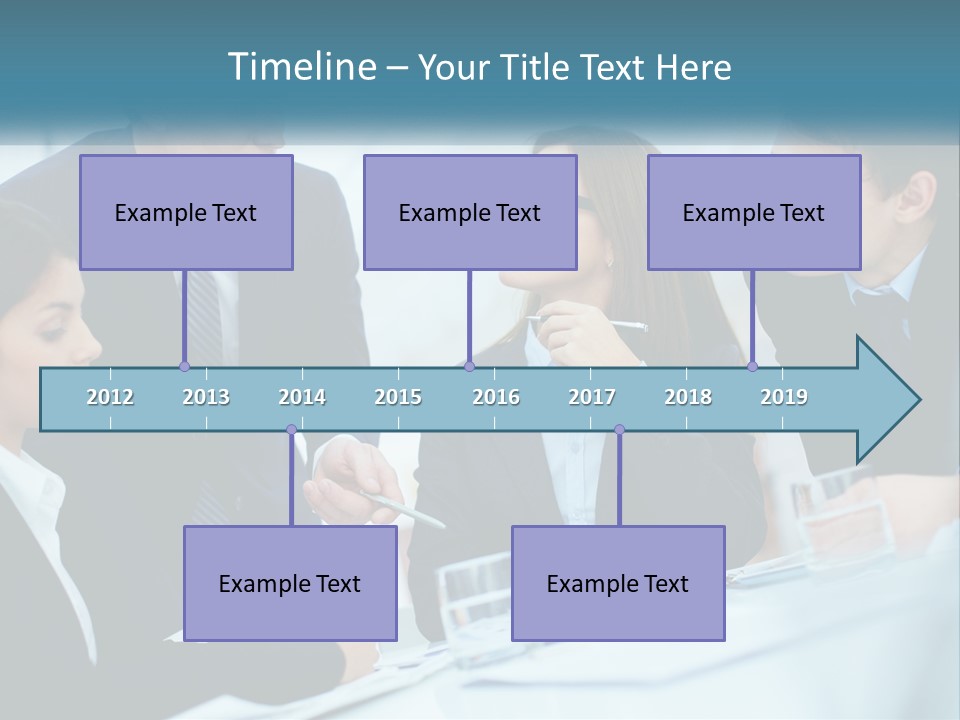 Timeline – Your Title Text Here

Example Text

Example Text

Example Text

2012 2013 2014 2015 2016 2017 2018 2019

Example Text

Example Text